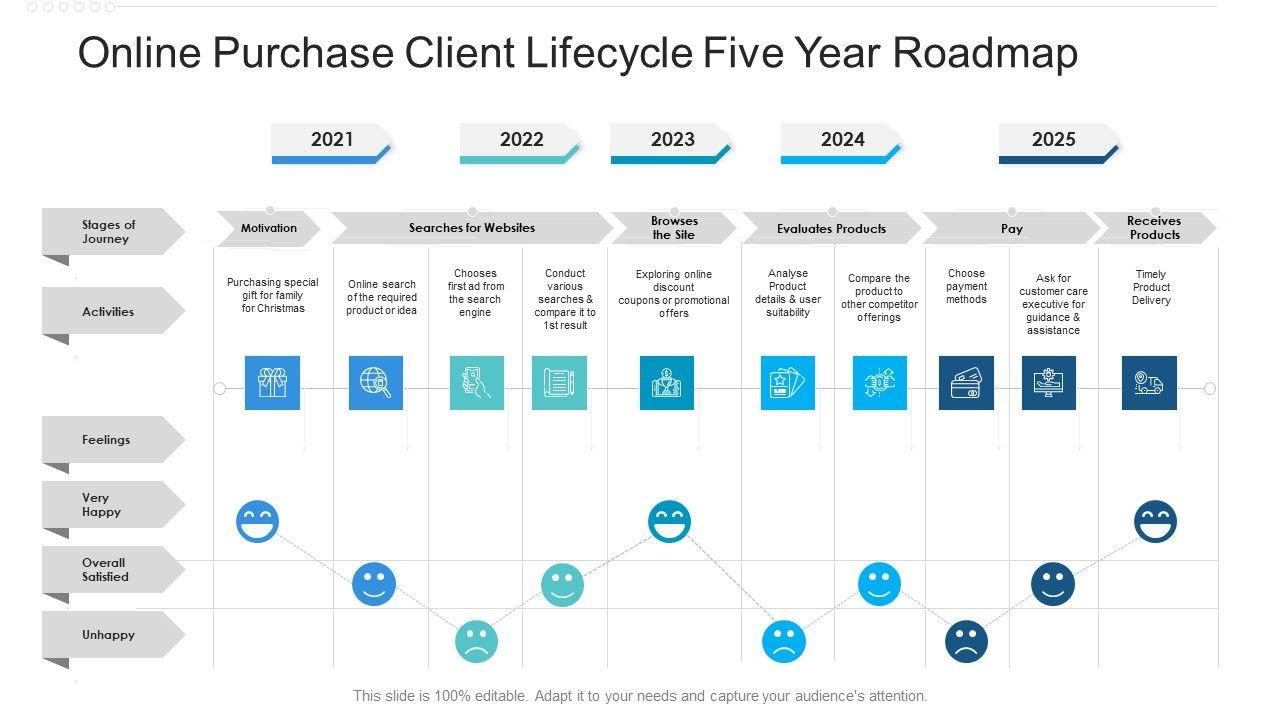 Online Purchase Client Lifecycle Five Year Roadmap

2021
2022
2023
2024
2025

Stages of Journey
Motivation
Searches for Websites
Browses the Site
Evaluates Products
Pay
Receives Products

Activities
Purchasing special gift for family for Christmas
Online search of the required product or idea
Chooses first ad from the search engine
Conduct various searches & compare it to 1st result
Exploring online discount coupons or promotional offers
Analyse Product details & user suitability
Compare the product to other competitor offerings
Choose payment methods
Ask for customer care executive for guidance & assistance
Timely Product Delivery

Feelings

Very Happy

Overall Satisfied

Unhappy

This slide is 100% editable. Adapt it to your needs and capture your audience's attention.